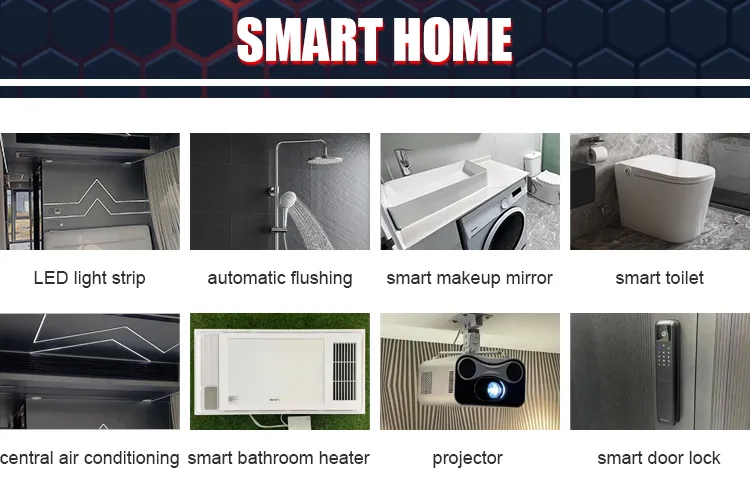 SMART HOME

LED light strip

automatic flushing

smart makeup mirror

smart toilet

central air conditioning

smart bathroom heater

projector

smart door lock